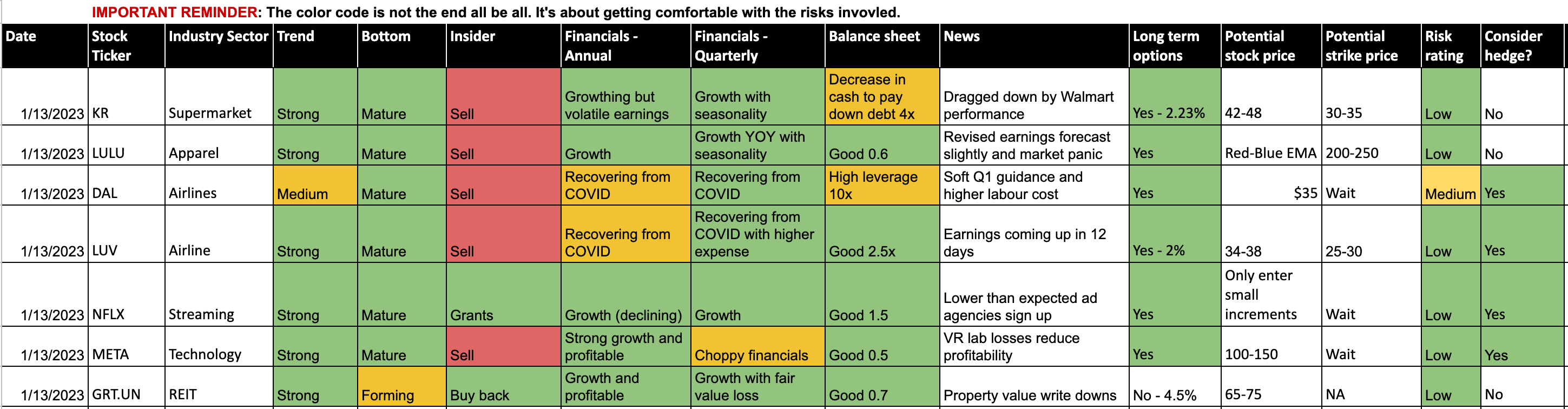 IMPORTANT REMINDER: The color code is not the end all be all. It's about getting comfortable with the risks invovled.

| Date | Stock Ticker | Industry Sector | Trend | Bottom | Insider | Financials - Annual | Financials - Quarterly | Balance sheet | News | Long term options | Potential stock price | Potential strike price | Risk rating | Consider hedge? |
|---|---|---|---|---|---|---|---|---|---|---|---|---|---|---|
| 1/13/2023 | KR | Supermarket | Strong | Mature | Sell | Growthing but volatile earnings | Growth with seasonality | Decrease in cash to pay down debt 4x | Dragged down by Walmart performance | Yes - 2.23% | 42-48 | 30-35 | Low | No |
| 1/13/2023 | LULU | Apparel | Strong | Mature | Sell | Growth | Growth YOY with seasonality | Good 0.6 | Revised earnings forecast slightly and market panic | Yes | Red-Blue EMA | 200-250 | Low | No |
| 1/13/2023 | DAL | Airlines | Medium | Mature | Sell | Recovering from COVID | Recovering from COVID | High leverage 10x | Soft Q1 guidance and higher labour cost | Yes | $35 | Wait | Medium | Yes |
| 1/13/2023 | LUV | Airline | Strong | Mature | Sell | Recovering from COVID | Recovering from COVID with higher expense | Good 2.5x | Earnings coming up in 12 days | Yes - 2% | 34-38 | 25-30 | Low | Yes |
| 1/13/2023 | NFLX | Streaming | Strong | Mature | Grants | Growth (declining) | Growth | Good 1.5 | Lower than expected ad agencies sign up | Yes | Only enter small increments | Wait | Low | Yes |
| 1/13/2023 | META | Technology | Strong | Mature | Sell | Strong growth and profitable | Choppy financials | Good 0.5 | VR lab losses reduce profitability | Yes | 100-150 | Wait | Low | Yes |
| 1/13/2023 | GRT.UN | REIT | Strong | Forming | Buy back | Growth and profitable | Growth with fair value loss | Good 0.7 | Property value write downs | No - 4.5% | 65-75 | NA | Low | No |